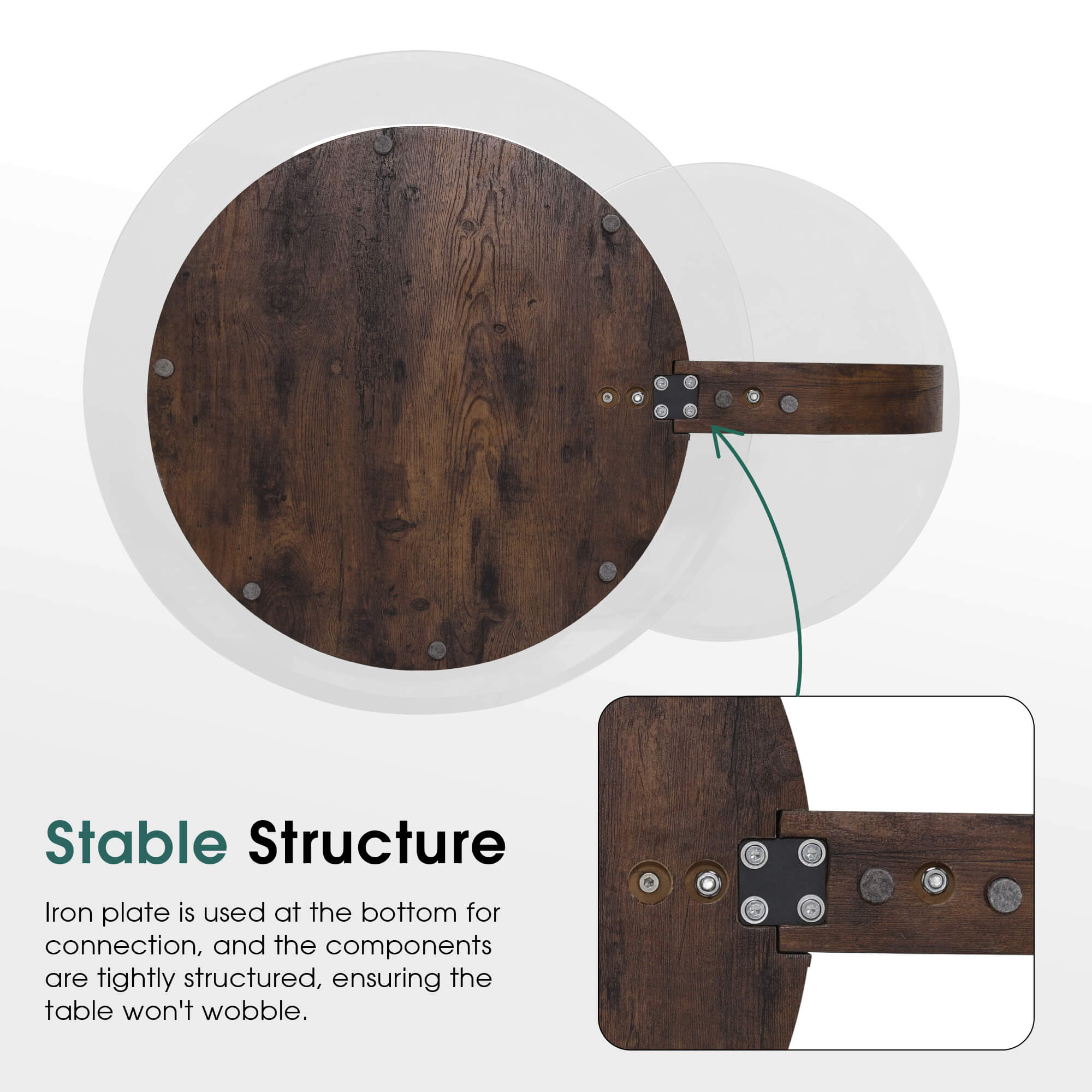 Stable Structure

Iron plate is used at the bottom for connection, and the components are tightly structured, ensuring the table won't wobble.